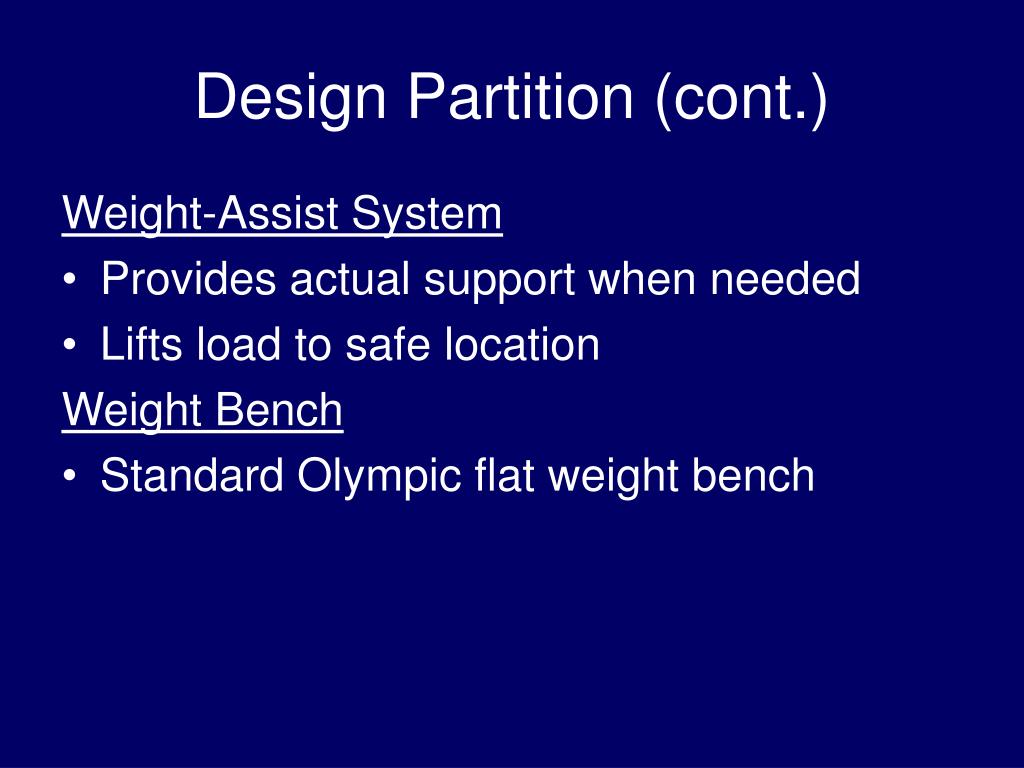 Design Partition (cont.)

Weight-Assist System

• Provides actual support when needed
• Lifts load to safe location

Weight Bench

• Standard Olympic flat weight bench